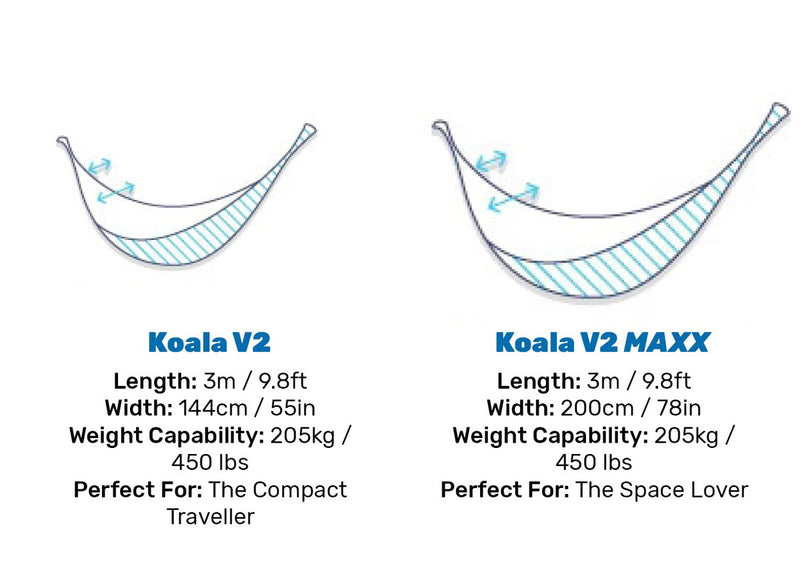 Koala V2
Length: 3m / 9.8ft
Width: 144cm / 55in
Weight Capability: 205kg / 450 lbs
Perfect For: The Compact Traveller

Koala V2 MAXX
Length: 3m / 9.8ft
Width: 200cm / 78in
Weight Capability: 205kg / 450 lbs
Perfect For: The Space Lover